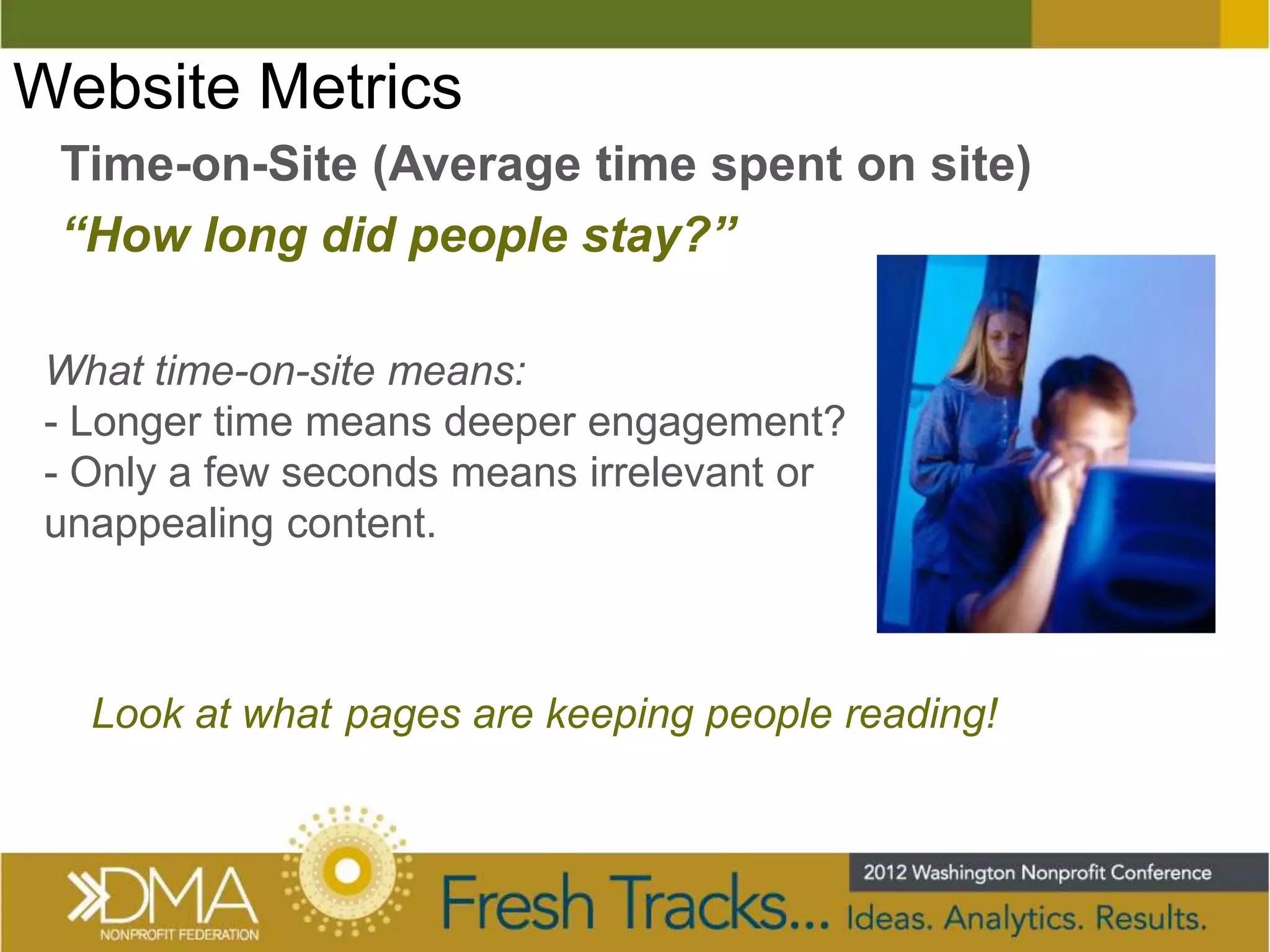 Website Metrics

Time-on-Site (Average time spent on site)

“How long did people stay?”

What time-on-site means:
- Longer time means deeper engagement?
- Only a few seconds means irrelevant or unappealing content.

Look at what pages are keeping people reading!

DMA
NONPROFIT FEDERATION

Fresh Tracks...

2012 Washington Nonprofit Conference

Ideas. Analytics. Results.